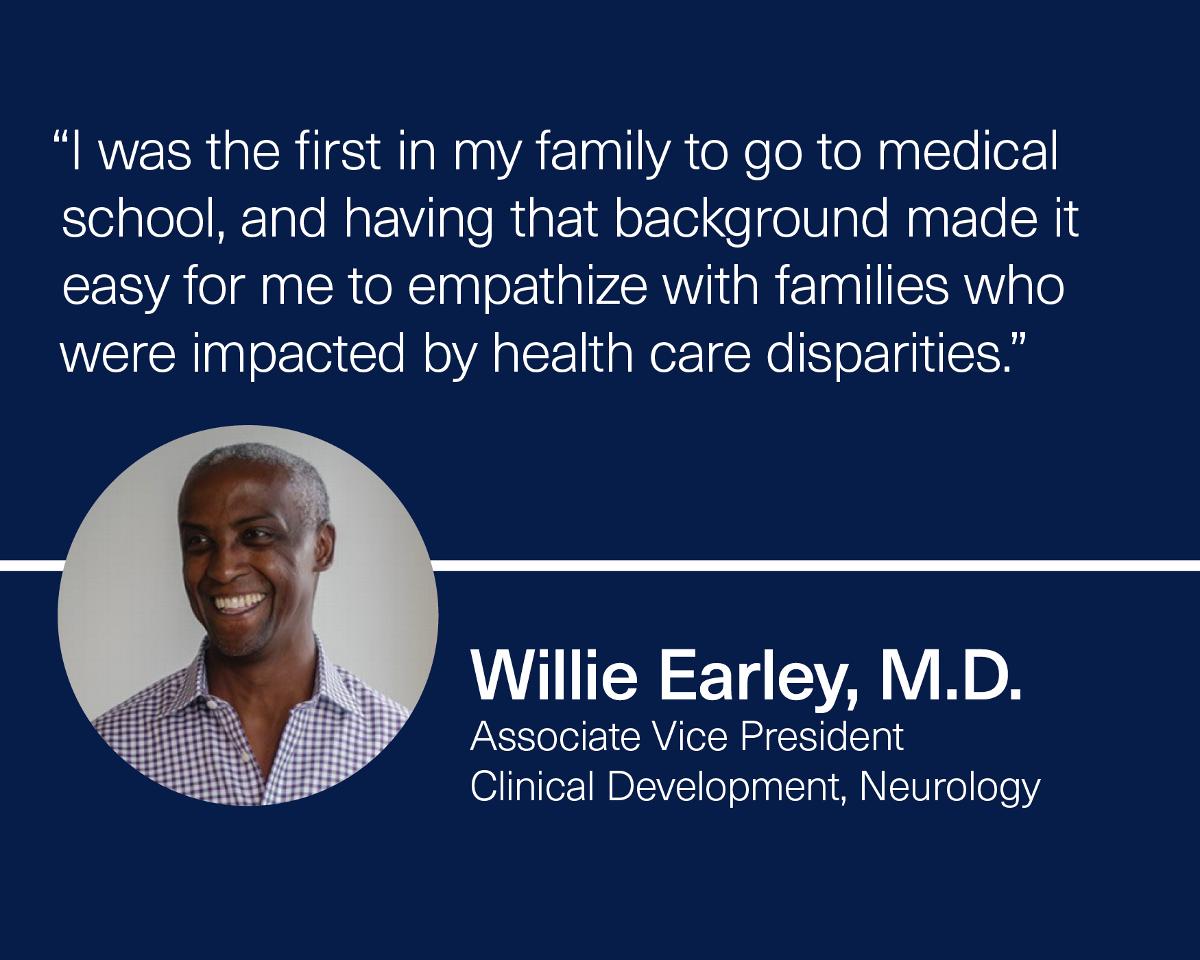 “I was the first in my family to go to medical school, and having that background made it easy for me to empathize with families who were impacted by health care disparities.”

Willie Earley, M.D.
Associate Vice President
Clinical Development, Neurology